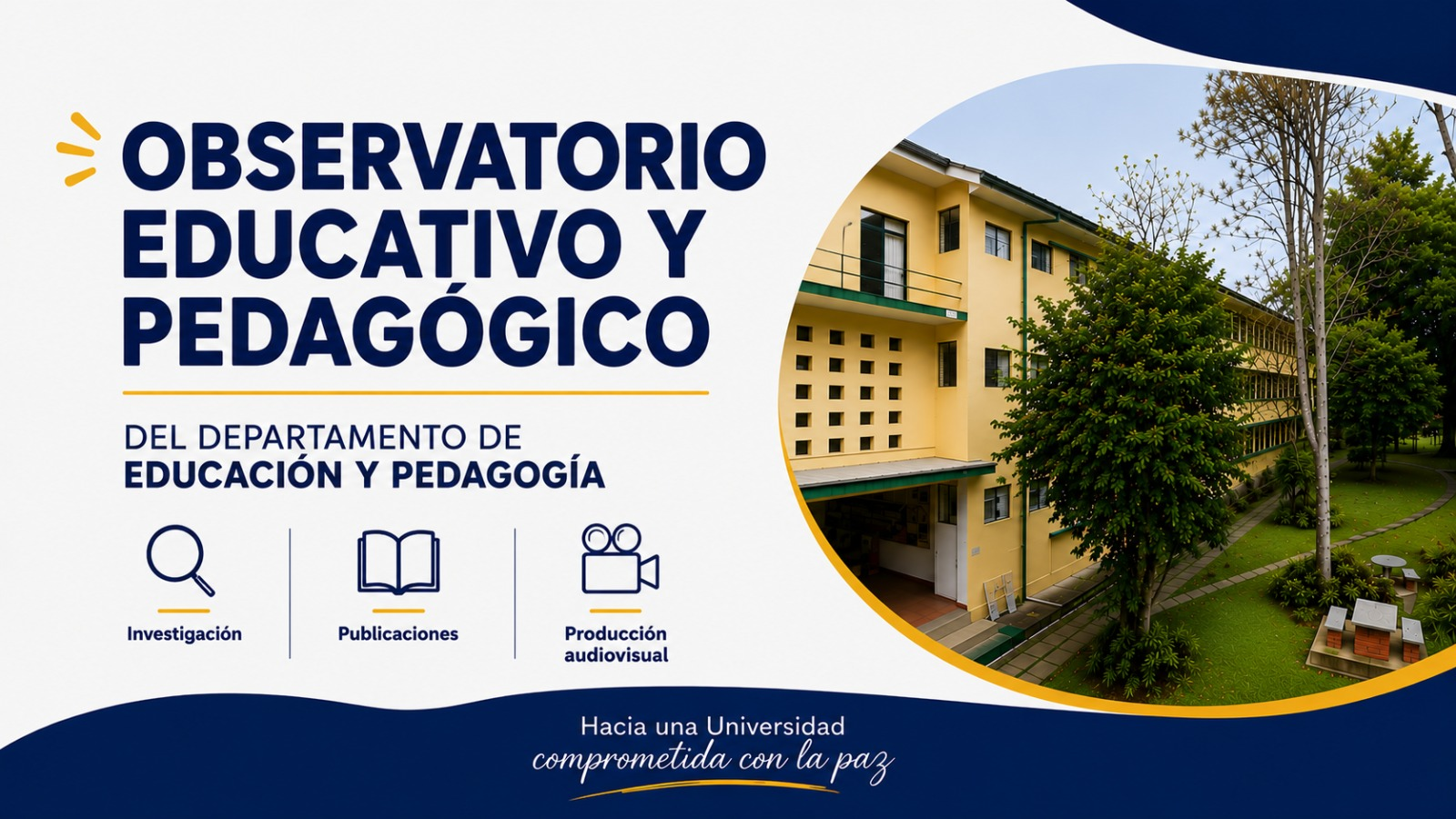 OBSERVATORIO EDUCATIVO Y PEDAGÓGICO

DEL DEPARTAMENTO DE EDUCACIÓN Y PEDAGOGÍA

Investigación

Publicaciones

Producción audiovisual

Hacia una Universidad comprometida con la paz